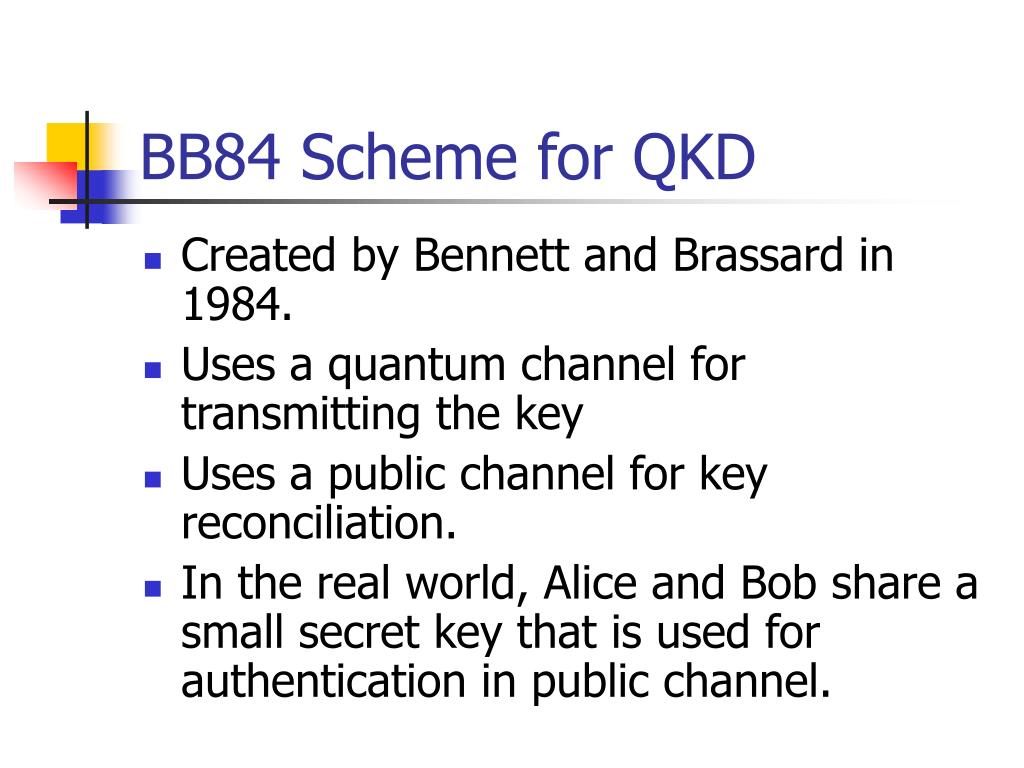 BB84 Scheme for QKD

- Created by Bennett and Brassard in 1984.
- Uses a quantum channel for transmitting the key
- Uses a public channel for key reconciliation.
- In the real world, Alice and Bob share a small secret key that is used for authentication in public channel.